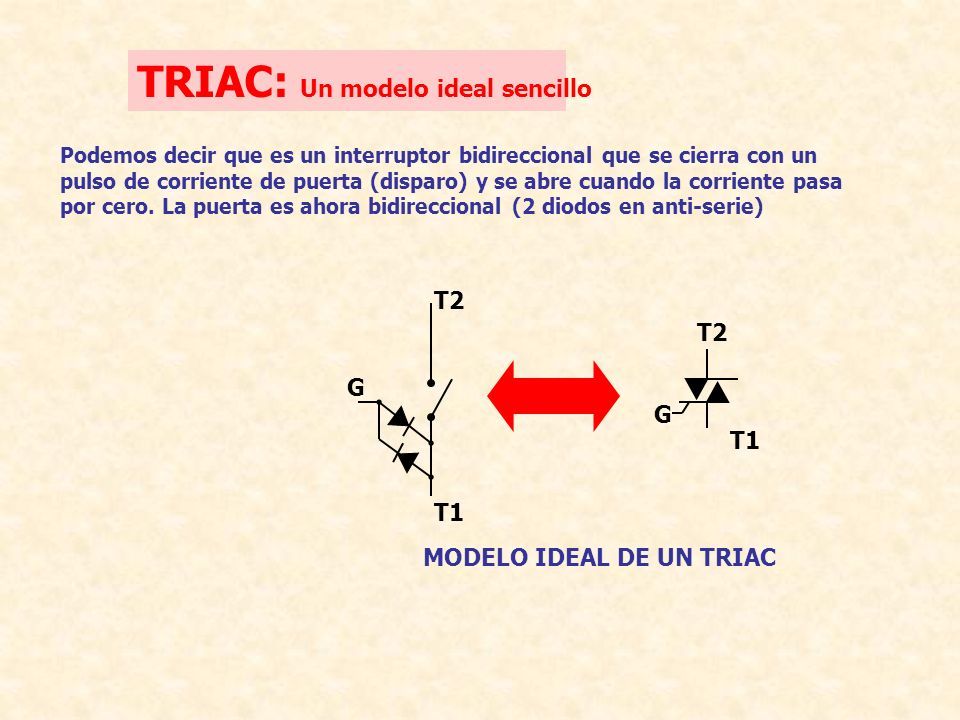 TRIAC: Un modelo ideal sencillo

Podemos decir que es un interruptor bidireccional que se cierra con un pulso de corriente de puerta (disparo) y se abre cuando la corriente pasa por cero. La puerta es ahora bidireccional (2 diodos en anti-serie)

T2
G
T1

T2
G
T1

MODELO IDEAL DE UN TRIAC